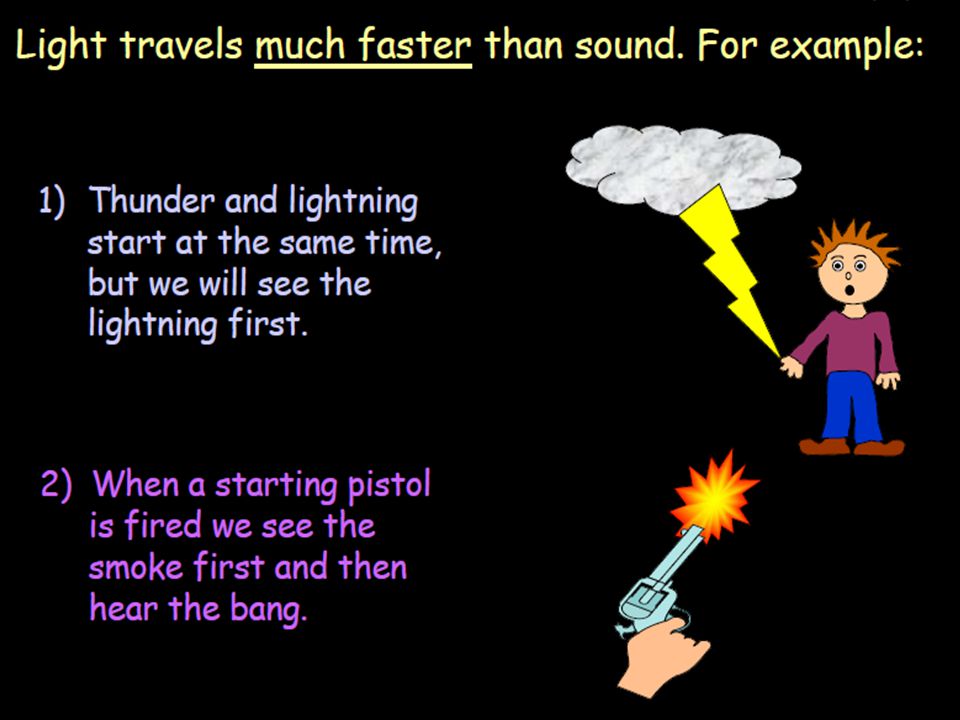 Light travels much faster than sound. For example:

1) Thunder and lightning start at the same time, but we will see the lightning first.

2) When a starting pistol is fired we see the smoke first and then hear the bang.